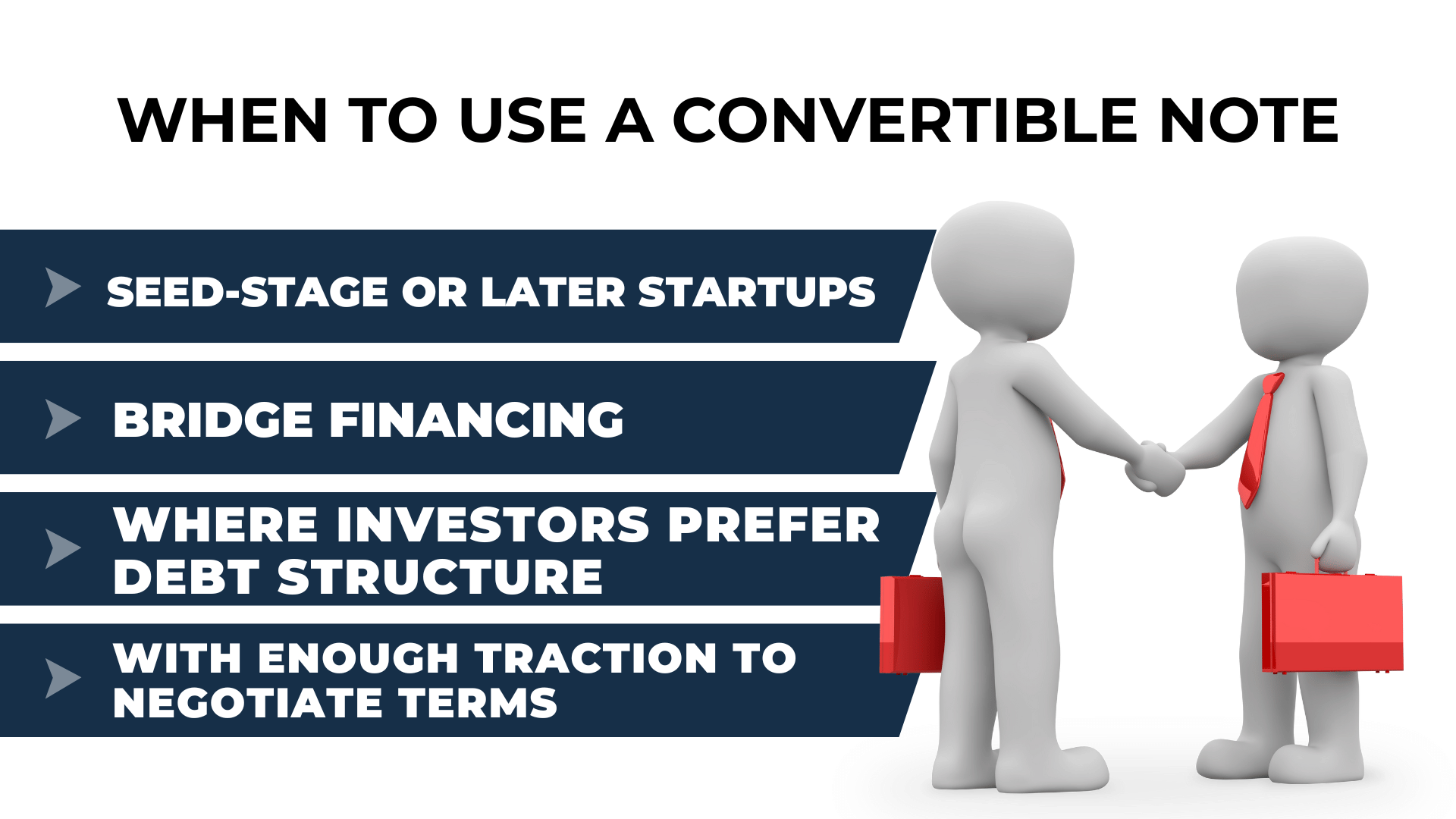 WHEN TO USE A CONVERTIBLE NOTE

SEED-STAGE OR LATER STARTUPS

BRIDGE FINANCING

WHERE INVESTORS PREFER DEBT STRUCTURE

WITH ENOUGH TRACTION TO NEGOTIATE TERMS